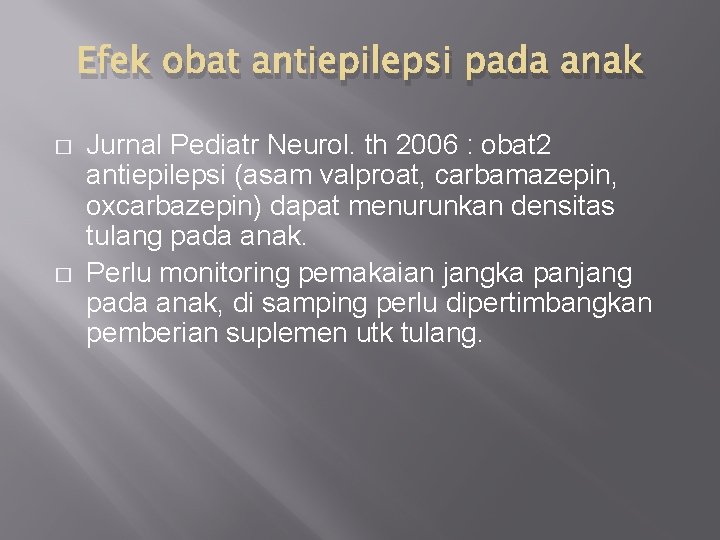 Efek obat antiepilepsi pada anak

□ Jurnal Pediatr Neurol. th 2006 : obat2 antiepilepsi (asam valproat, carbamazepin, oxcarbazepin) dapat menurunkan densitas tulang pada anak.

□ Perlu monitoring pemakaian jangka panjang pada anak, di samping perlu dipertimbangkan pemberian suplemen utk tulang.